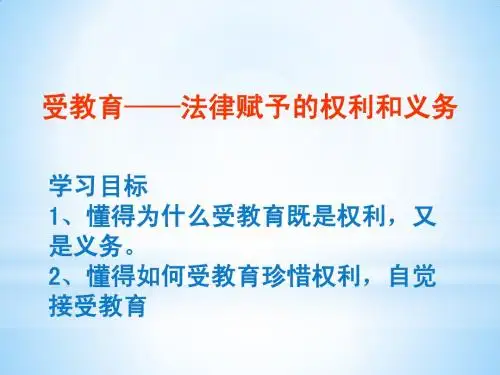 受教育——法律赋予的权利和义务

学习目标
1、懂得为什么受教育既是权利，又是义务。
2、懂得如何受教育珍惜权利，自觉接受教育